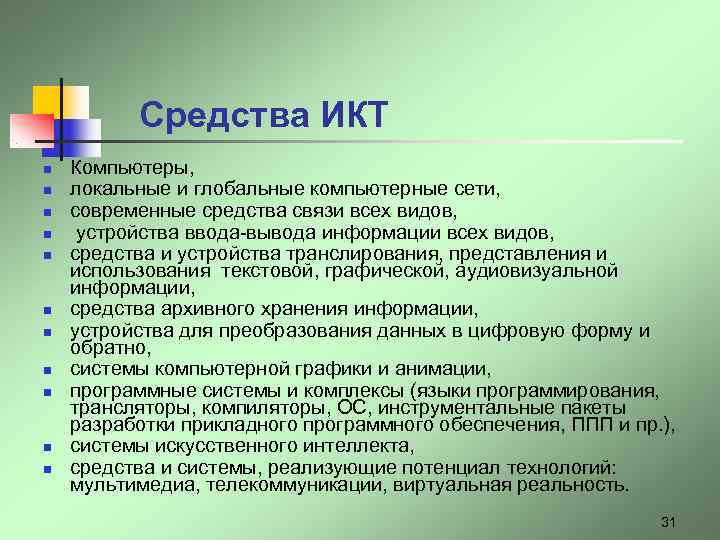 Средства ИКТ

- Компьютеры,
- локальные и глобальные компьютерные сети,
- современные средства связи всех видов,
- устройства ввода-вывода информации всех видов,
- средства и устройства транслирования, представления и использования текстовой, графической, аудиовизуальной информации,
- средства архивного хранения информации,
- устройства для преобразования данных в цифровую форму и обратно,
- системы компьютерной графики и анимации,
- программные системы и комплексы (языки программирования, трансляторы, компиляторы, ОС, инструментальные пакеты разработки прикладного программного обеспечения, ППП и пр.),
- системы искусственного интеллекта,
- средства и системы, реализующие потенциал технологий: мультимедиа, телекоммуникации, виртуальная реальность.

31